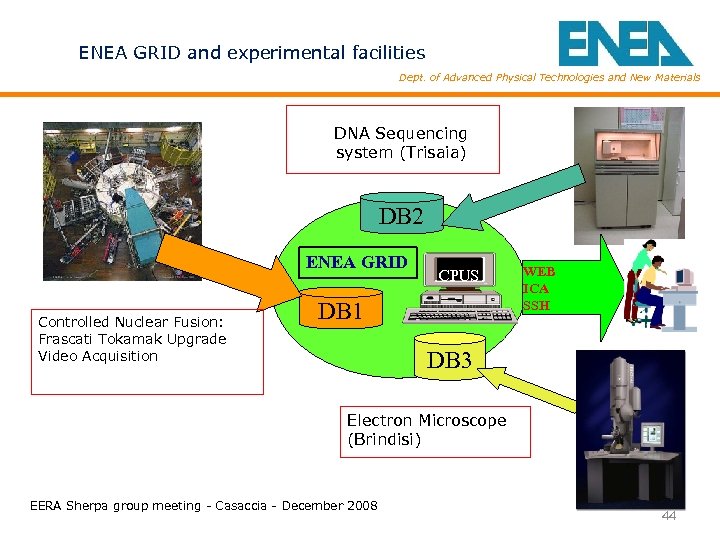 ENEA GRID and experimental facilities

ENEA

Dept. of Advanced Physical Technologies and New Materials

DNA Sequencing system (Trisaia)

DB2

ENEA GRID

CPUS

WEB
ICA
SSH

DB1

Controlled Nuclear Fusion: Frascati Tokamak Upgrade Video Acquisition

DB3

Electron Microscope (Brindisi)

EERA Sherpa group meeting - Casaccia - December 2008

44